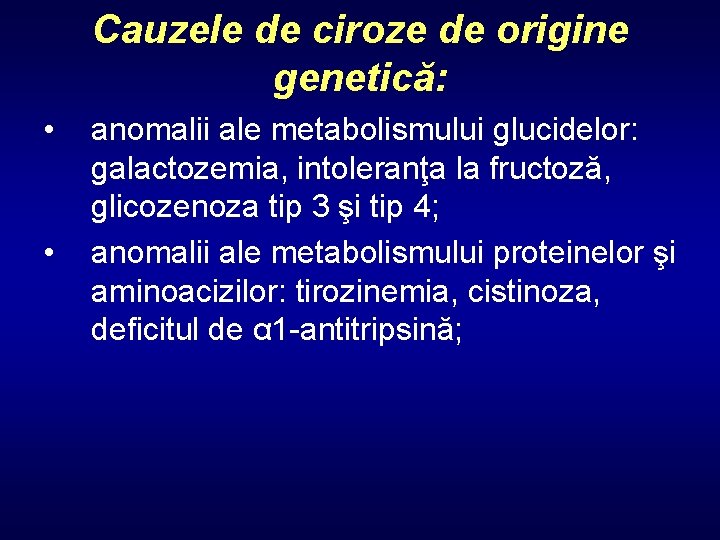 Cauzele de ciroze de origine genetică:

• anomalii ale metabolismului glucidelor: galactozemia, intoleranţa la fructoză, glicozenoza tip 3 şi tip 4;

• anomalii ale metabolismului proteinelor şi aminoacizilor: tirozinemia, cistinoza, deficitul de α1-antitripsină;